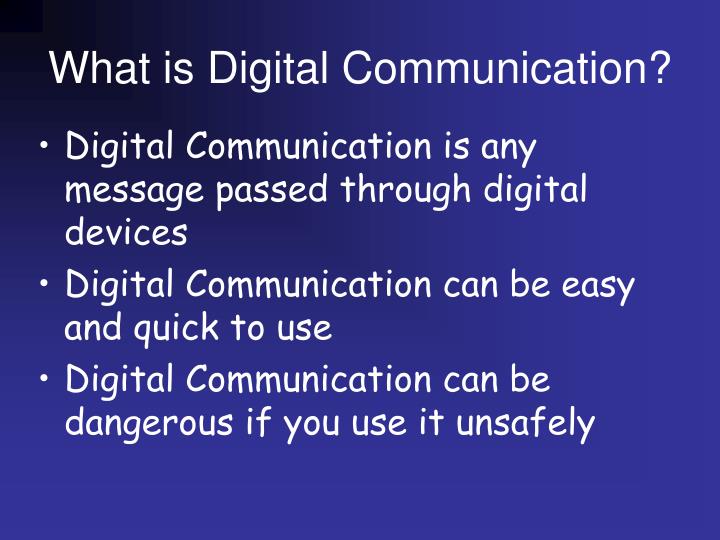 What is Digital Communication?

• Digital Communication is any message passed through digital devices
• Digital Communication can be easy and quick to use
• Digital Communication can be dangerous if you use it unsafely